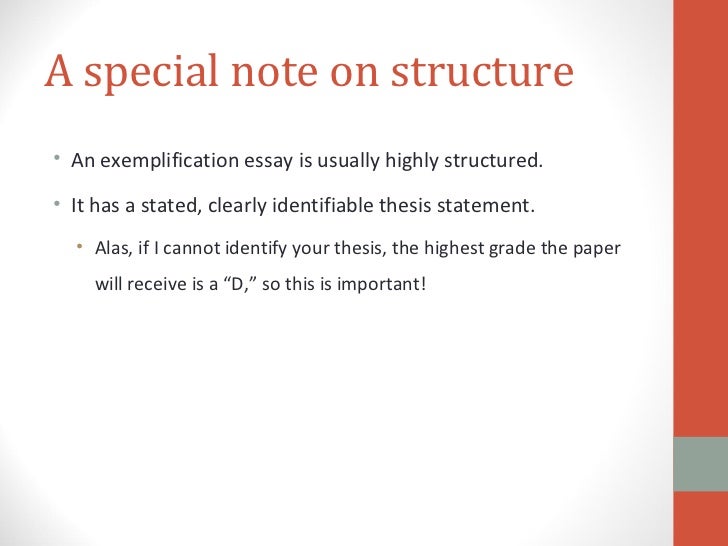 A special note on structure

• An exemplification essay is usually highly structured.

• It has a stated, clearly identifiable thesis statement.

• Alas, if I cannot identify your thesis, the highest grade the paper will receive is a “D,” so this is important!